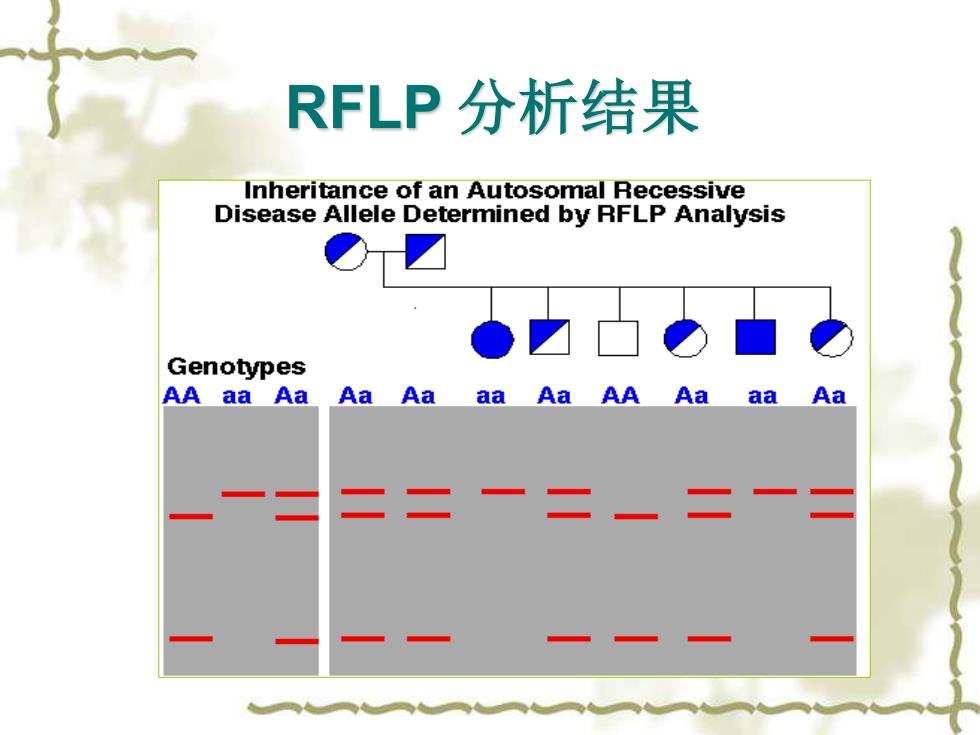 RFLP 分析结果

Inheritance of an Autosomal Recessive Disease Allele Determined by RFLP Analysis

Genotypes

AA aa Aa Aa Aa aa Aa AA Aa aa Aa